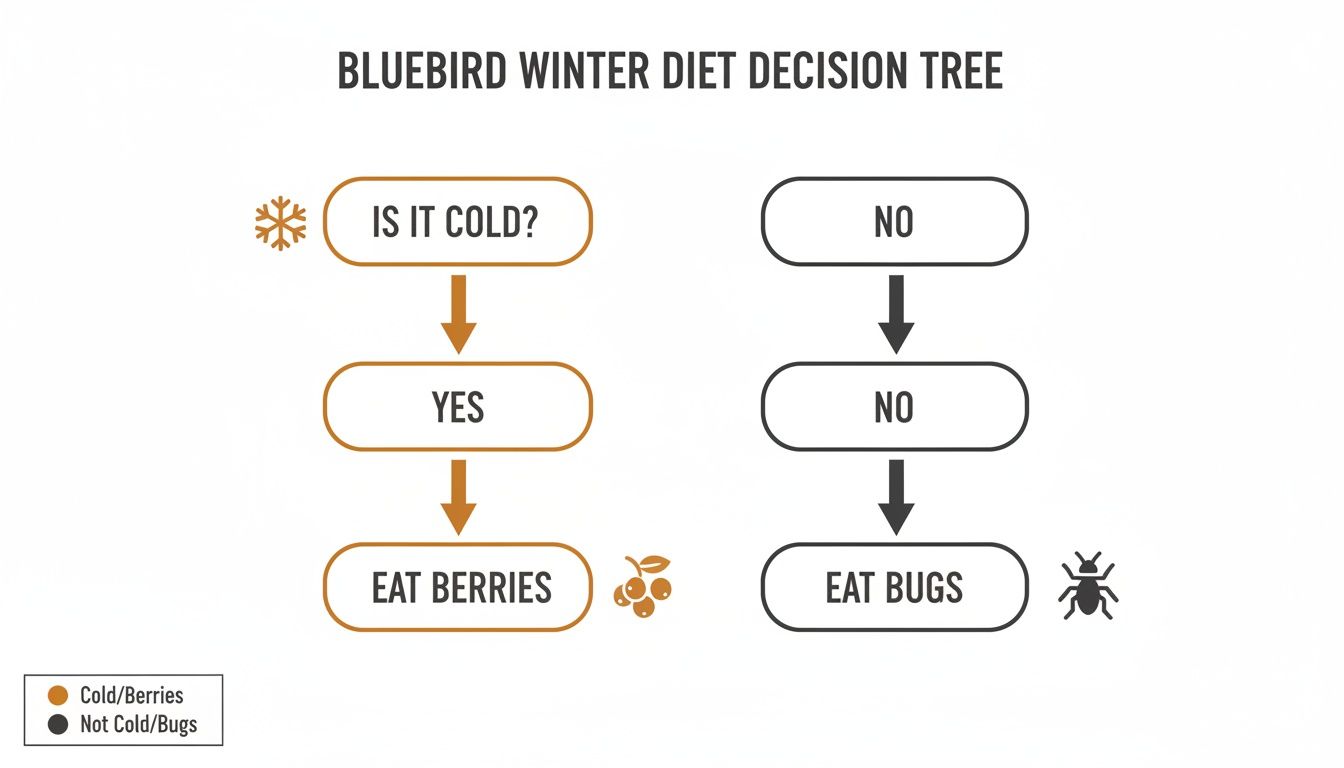 BLUEBIRD WINTER DIET DECISION TREE

IS IT COLD?

YES

EAT BERRIES

NO

NO

EAT BUGS

Cold/Berries
Not Cold/Bugs